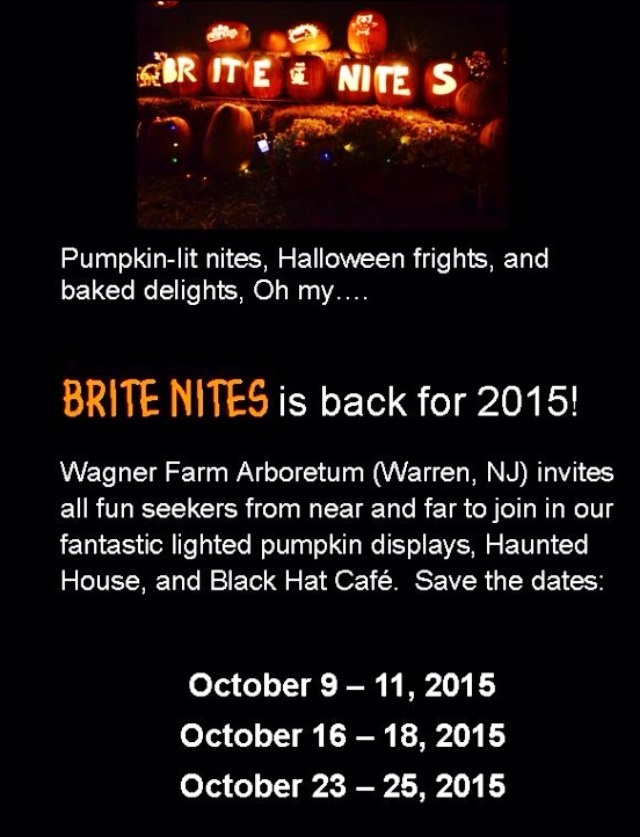 BRITE NITES

Pumpkin-lit nites, Halloween frights, and baked delights, Oh my….

BRITE NITES is back for 2015!

Wagner Farm Arboretum (Warren, NJ) invites all fun seekers from near and far to join in our fantastic lighted pumpkin displays, Haunted House, and Black Hat Café. Save the dates:

October 9 – 11, 2015
October 16 – 18, 2015
October 23 – 25, 2015